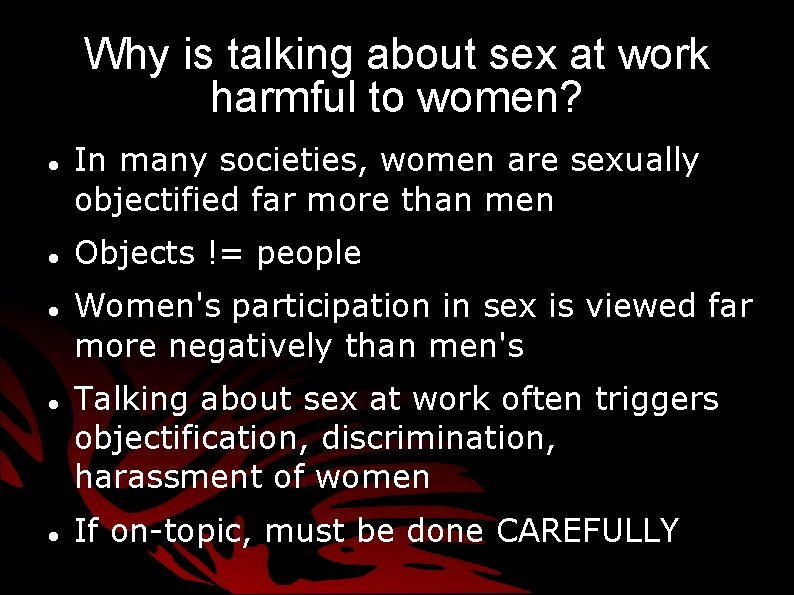 Why is talking about sex at work harmful to women?

• In many societies, women are sexually objectified far more than men
• Objects != people
• Women's participation in sex is viewed far more negatively than men's
• Talking about sex at work often triggers objectification, discrimination, harassment of women
• If on-topic, must be done CAREFULLY